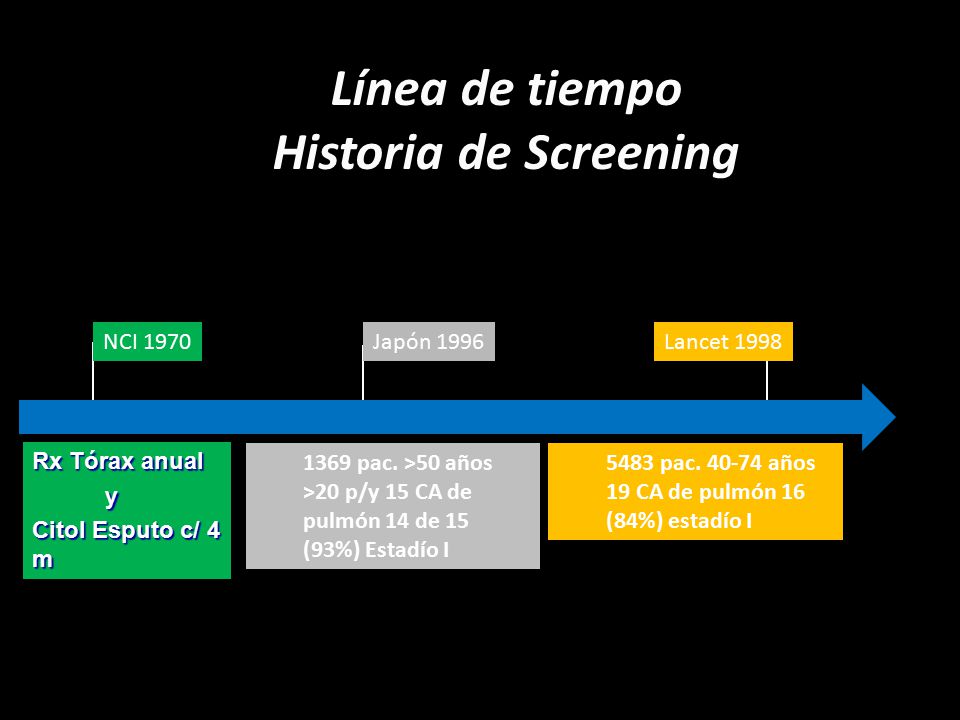 Línea de tiempo
Historia de Screening

NCI 1970

Japón 1996

Lancet 1998

Rx Tórax anual
y
Citol Esputo c/ 4 m

1369 pac. >50 años >20 p/y 15 CA de pulmón 14 de 15 (93%) Estadío I

5483 pac. 40-74 años 19 CA de pulmón 16 (84%) estadío I